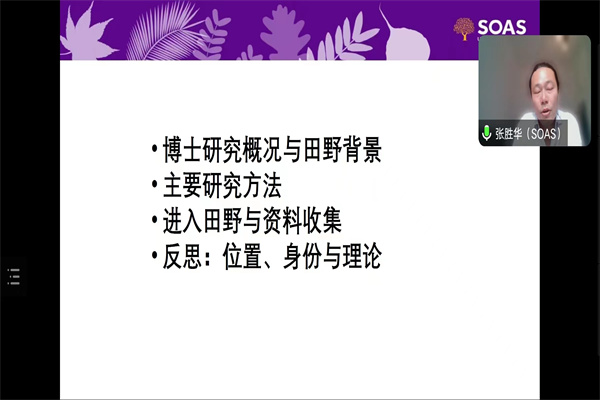 SOAS

张胜华（SOAS）

• 博士研究概况与田野背景
• 主要研究方法
• 进入田野与资料收集
• 反思：位置、身份与理论